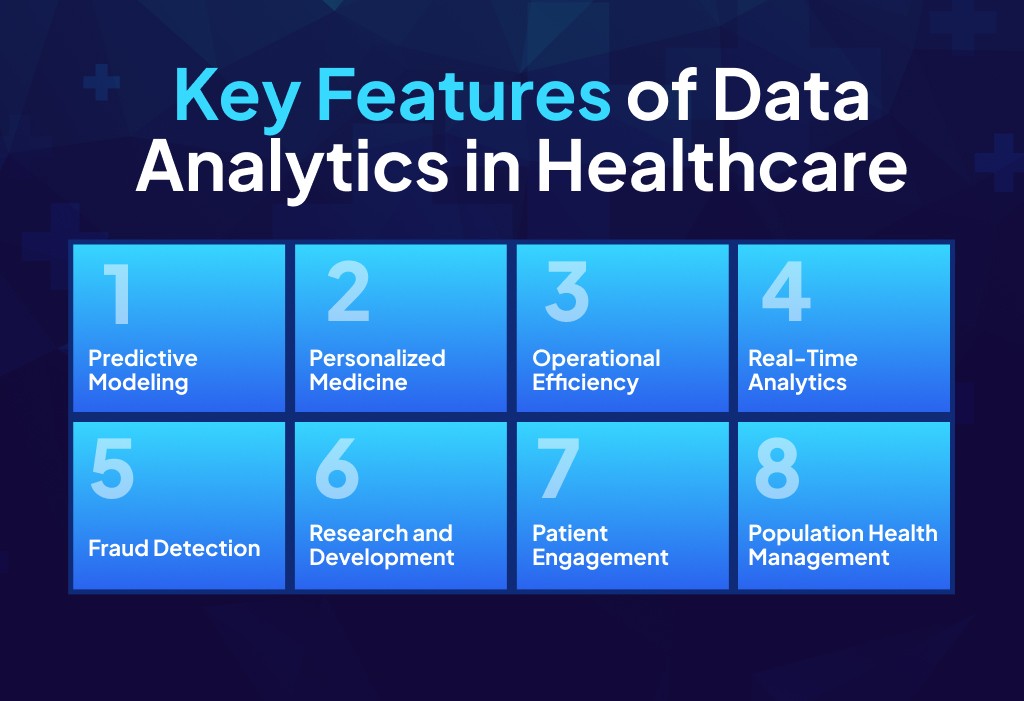 Key Features of Data Analytics in Healthcare

1
Predictive Modeling

2
Personalized Medicine

3
Operational Efficiency

4
Real-Time Analytics

5
Fraud Detection

6
Research and Development

7
Patient Engagement

8
Population Health Management